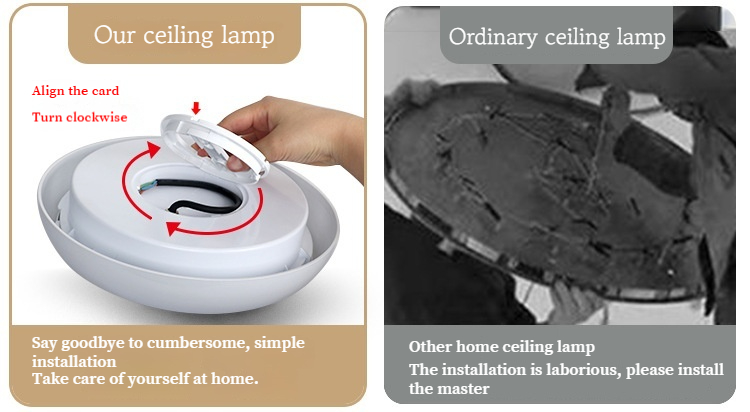 Our ceiling lamp

Align the card
Turn clockwise

Say goodbye to cumbersome, simple installation
Take care of yourself at home.

Ordinary ceiling lamp

Other home ceiling lamp
The installation is laborious, please install the master